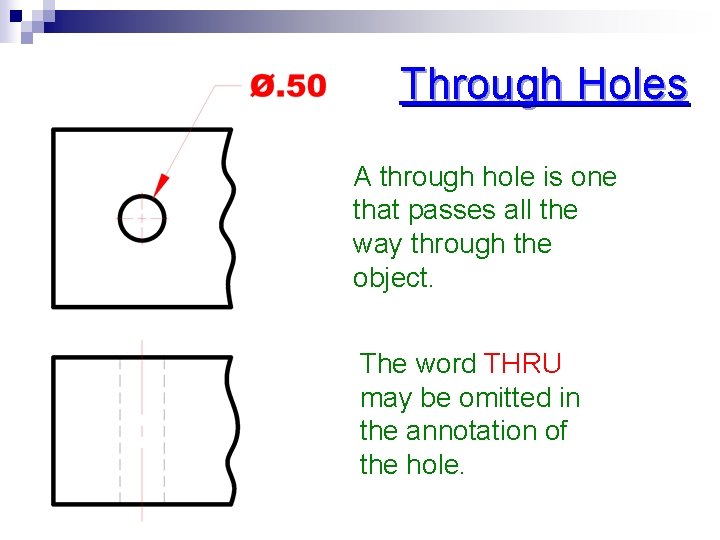 Through Holes

Ø.50

A through hole is one that passes all the way through the object.

The word THRU may be omitted in the annotation of the hole.